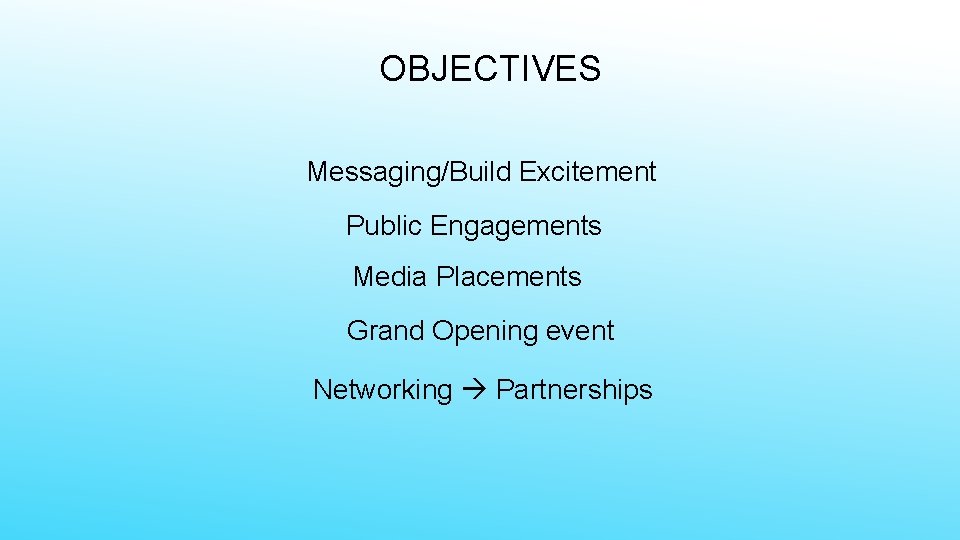 OBJECTIVES

Messaging/Build Excitement

Public Engagements

Media Placements

Grand Opening event

Networking → Partnerships